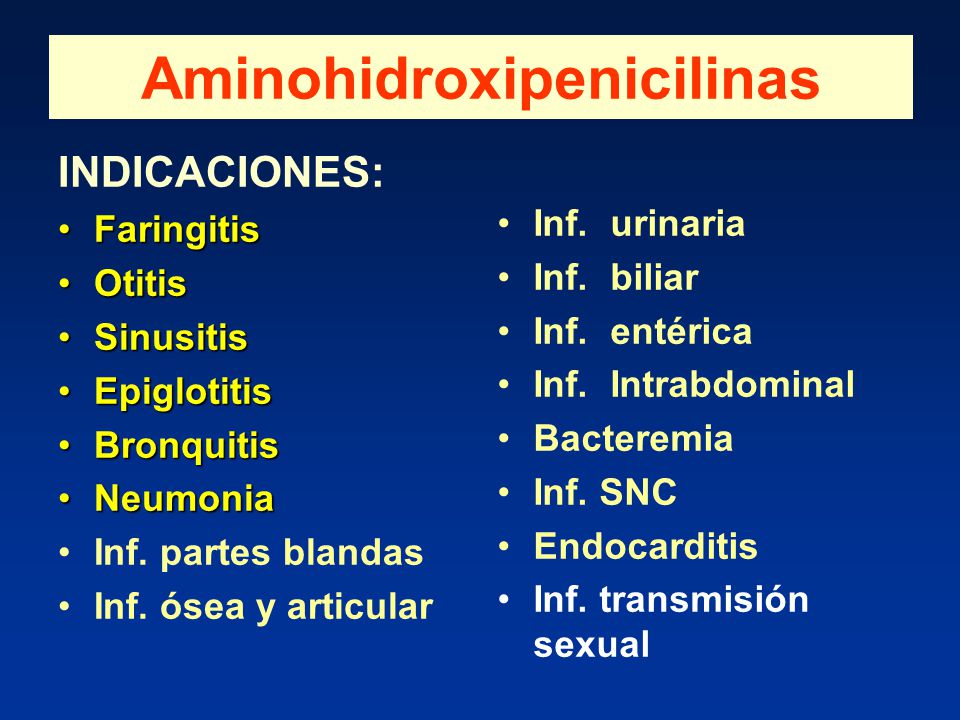 Aminohidroxipenicilinas

INDICACIONES:

• Faringitis
• Otitis
• Sinusitis
• Epiglotitis
• Bronquitis
• Neumonia
• Inf. partes blandas
• Inf. ósea y articular

• Inf. urinaria
• Inf. biliar
• Inf. entérica
• Inf. Intrabdominal
• Bacteremia
• Inf. SNC
• Endocarditis
• Inf. transmisión sexual